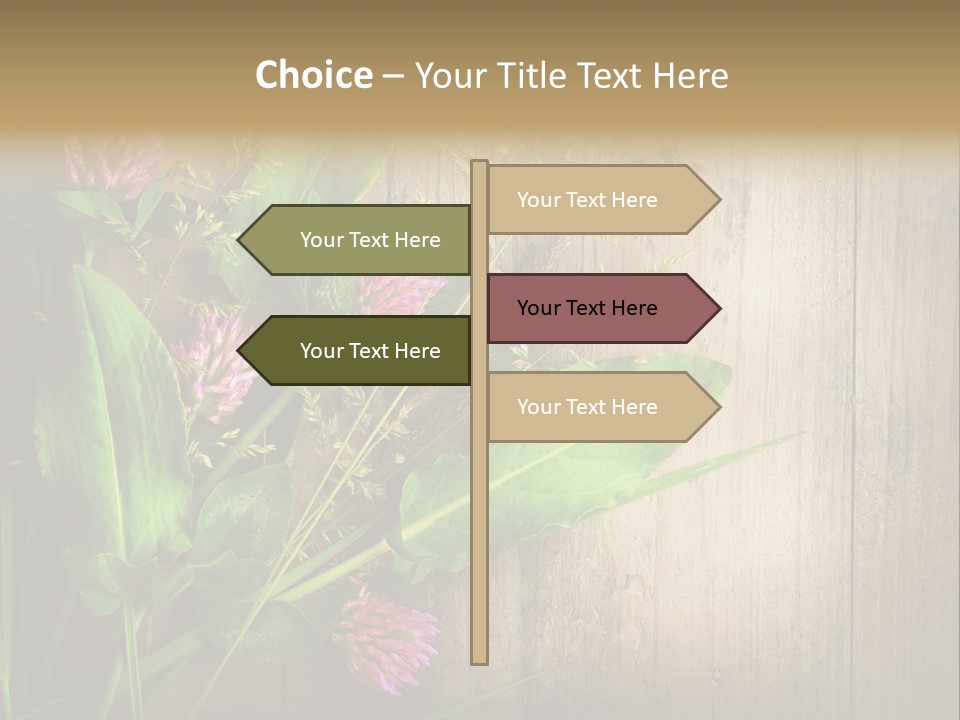 Choice – Your Title Text Here

Your Text Here

Your Text Here

Your Text Here

Your Text Here

Your Text Here